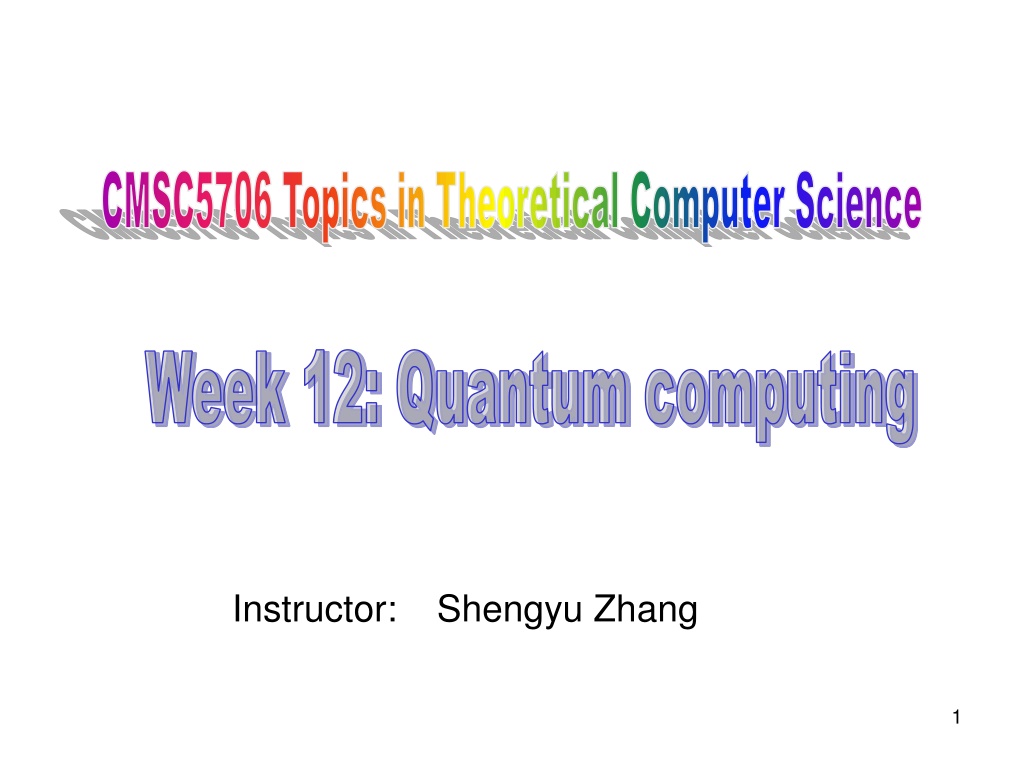 CMSC5706 Topics in Theoretical Computer Science

Week 12: Quantum computing

Instructor: Shengyu Zhang

1